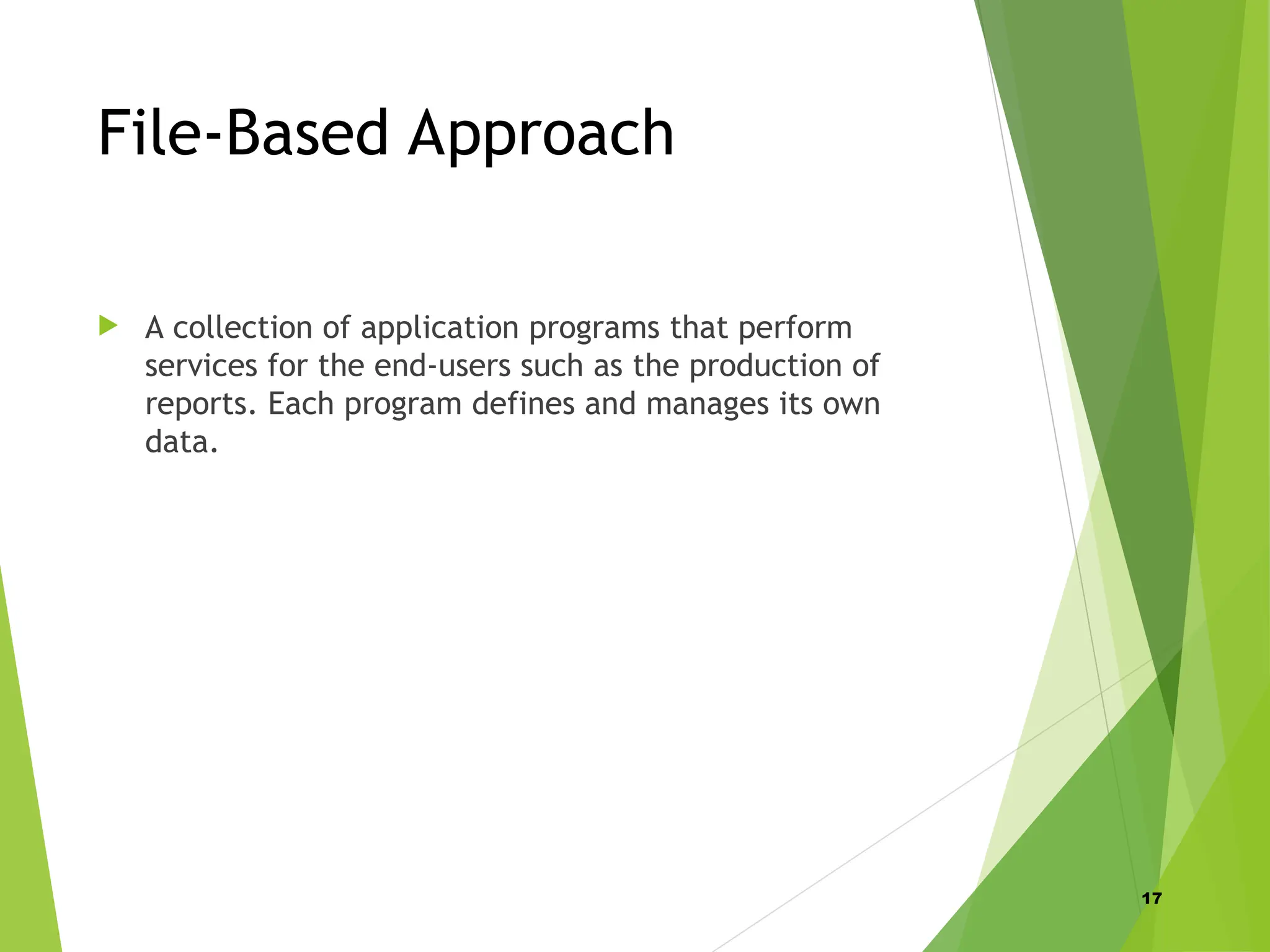 File-Based Approach

A collection of application programs that perform services for the end-users such as the production of reports. Each program defines and manages its own data.

17